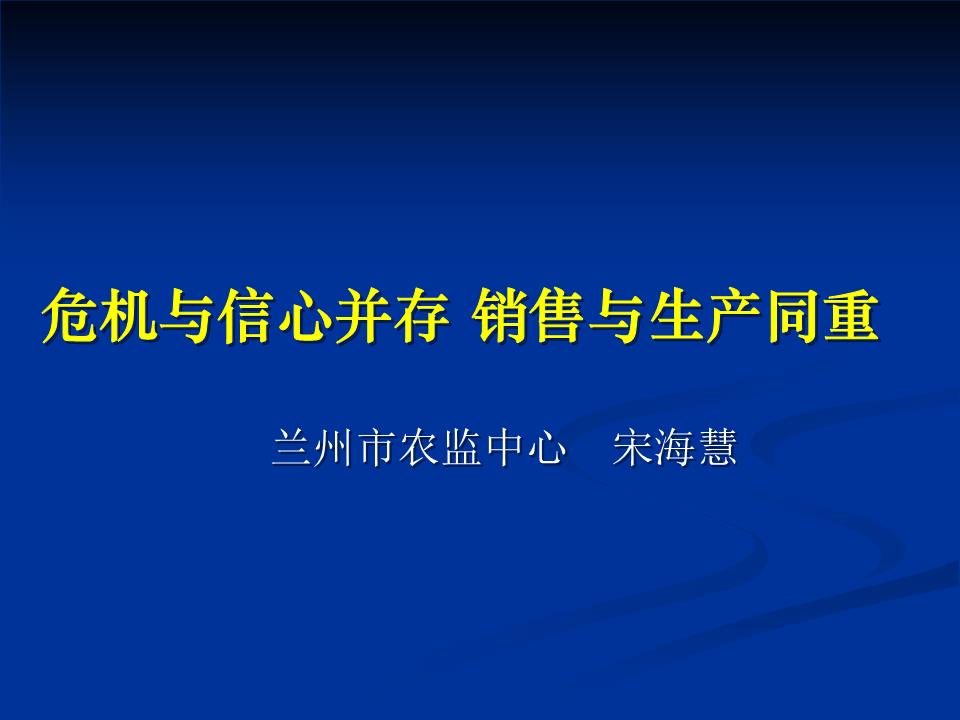 危机与信心并存 销售与生产同重

兰州市农监中心　宋海慧